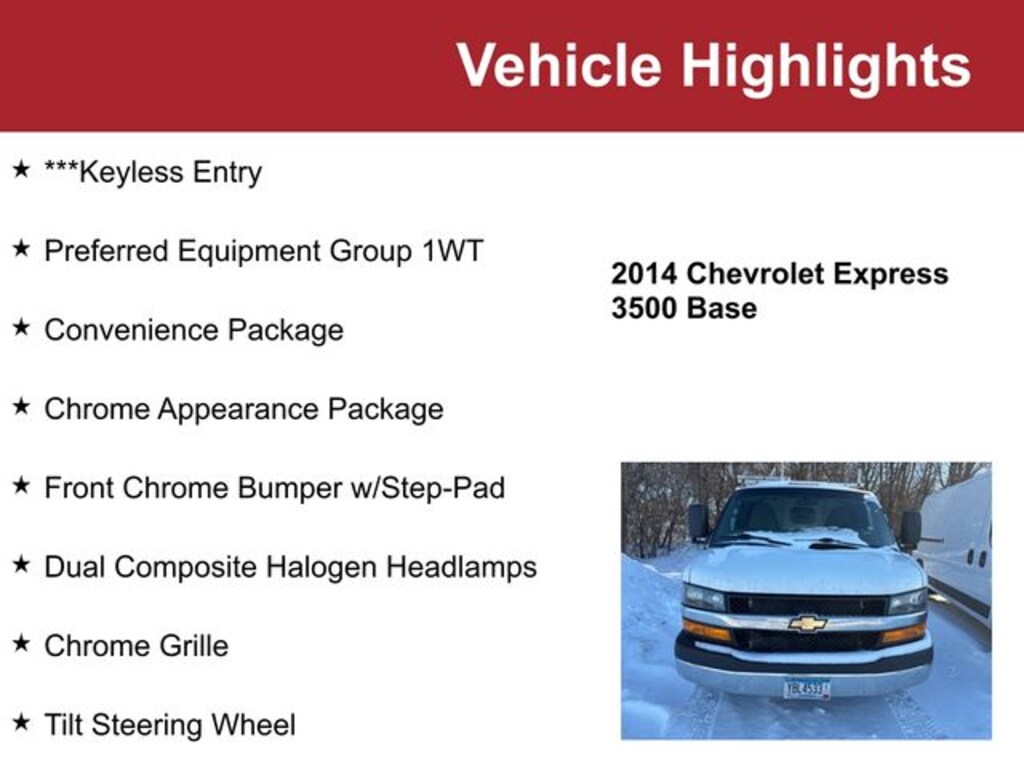 Vehicle Highlights

★ ***Keyless Entry

★ Preferred Equipment Group 1WT

★ Convenience Package

★ Chrome Appearance Package

★ Front Chrome Bumper w/Step-Pad

★ Dual Composite Halogen Headlamps

★ Chrome Grille

★ Tilt Steering Wheel

2014 Chevrolet Express 3500 Base

YBL4533